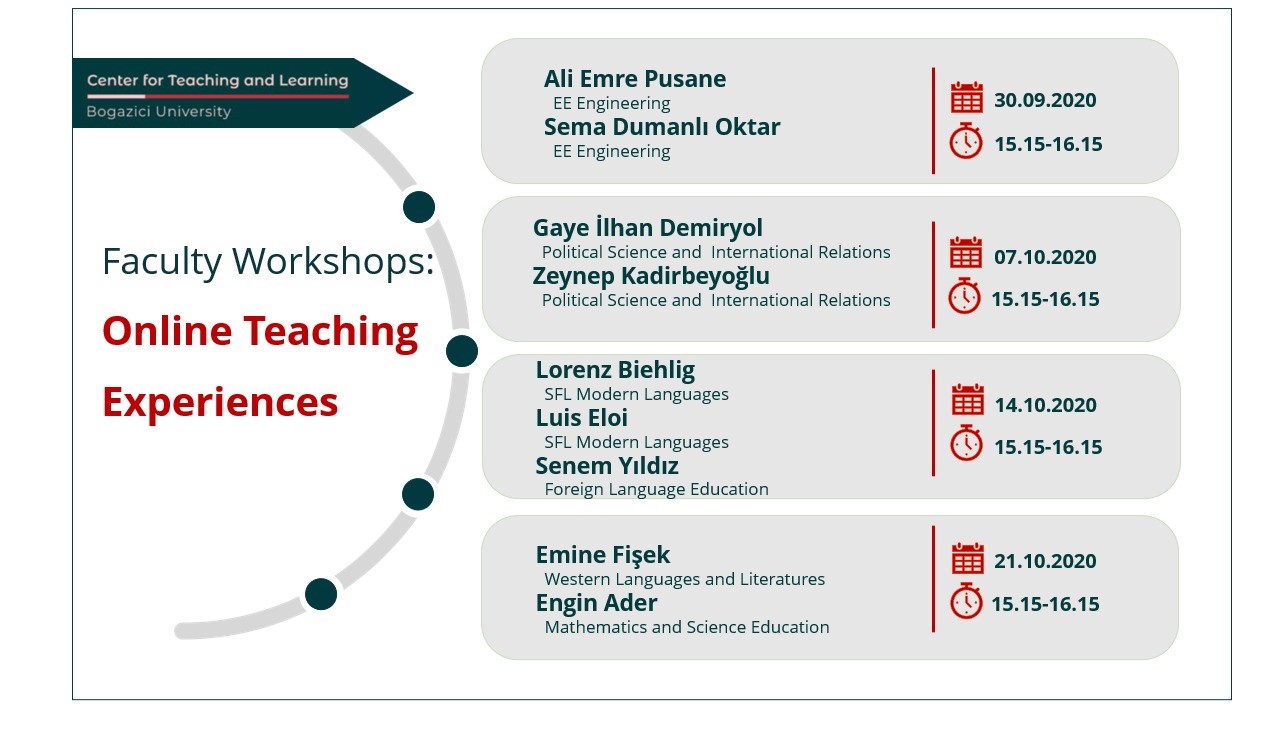 Center for Teaching and Learning
Bogazici University

Faculty Workshops:
Online Teaching
Experiences

Ali Emre Pusane
EE Engineering
Sema Dumanlı Oktar
EE Engineering

30.09.2020
15.15-16.15

Gaye İlhan Demiryol
Political Science and International Relations
Zeynep Kadirbeyoğlu
Political Science and International Relations

07.10.2020
15.15-16.15

Lorenz Biehlig
SFL Modern Languages
Luis Eloi
SFL Modern Languages
Senem Yıldız
Foreign Language Education

14.10.2020
15.15-16.15

Emine Fişek
Western Languages and Literatures
Engin Ader
Mathematics and Science Education

21.10.2020
15.15-16.15